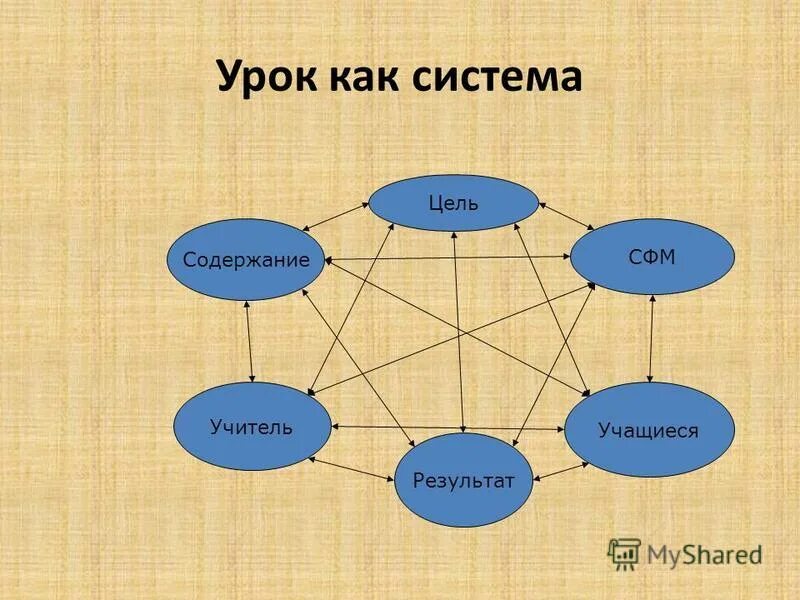 Урок как система

Цель

Содержание

СФМ

Учитель

Учащиеся

Результат

MyShared